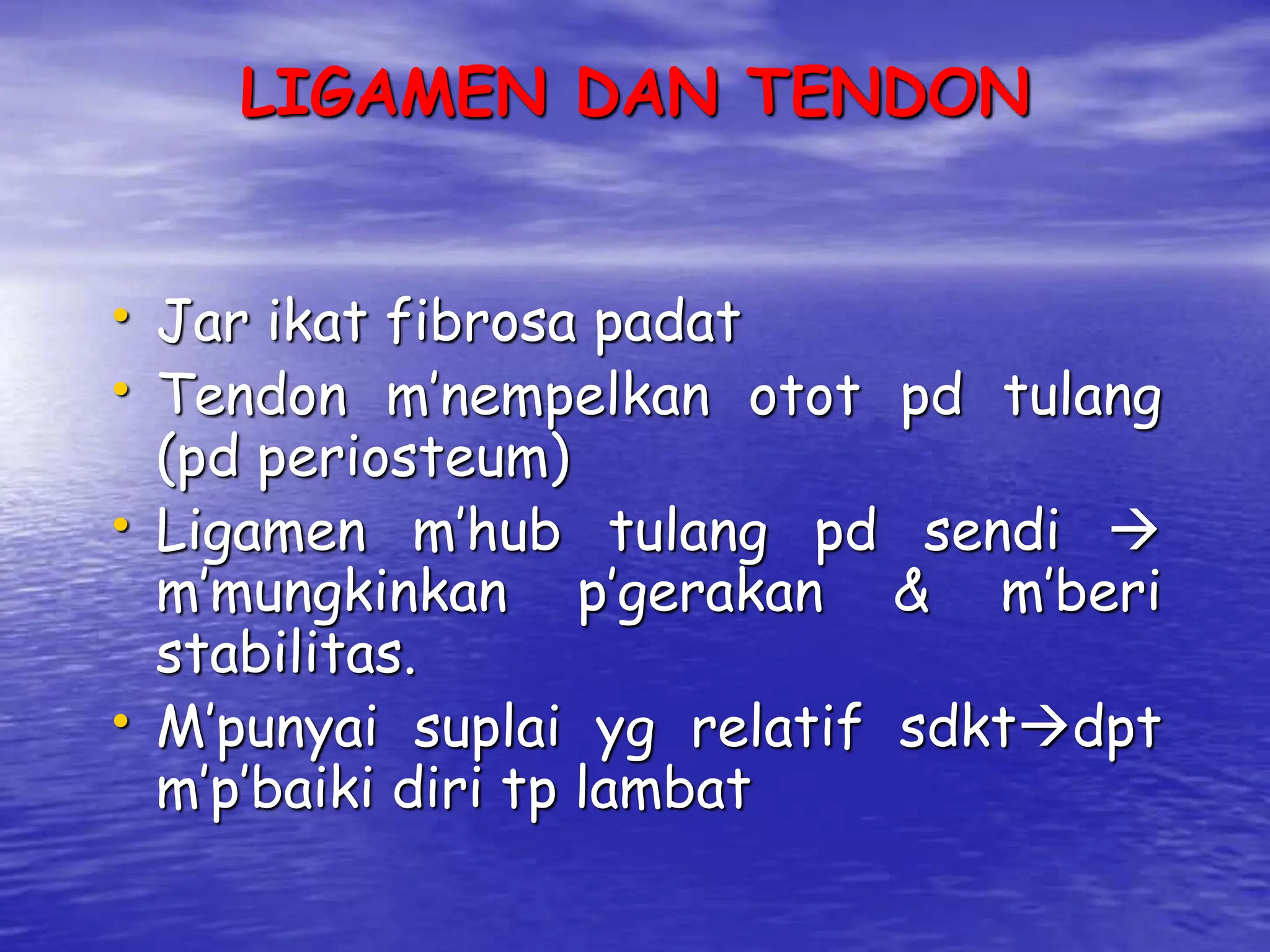 LIGAMEN DAN TENDON

• Jar ikat fibrosa padat
• Tendon m'nempelkan otot pd tulang (pd periosteum)
• Ligamen m'hub tulang pd sendi → m'mungkinkan p'gerakan & m'beri stabilitas.
• M'punyai suplai yg relatif sdkt→dpt m'p'baiki diri tp lambat